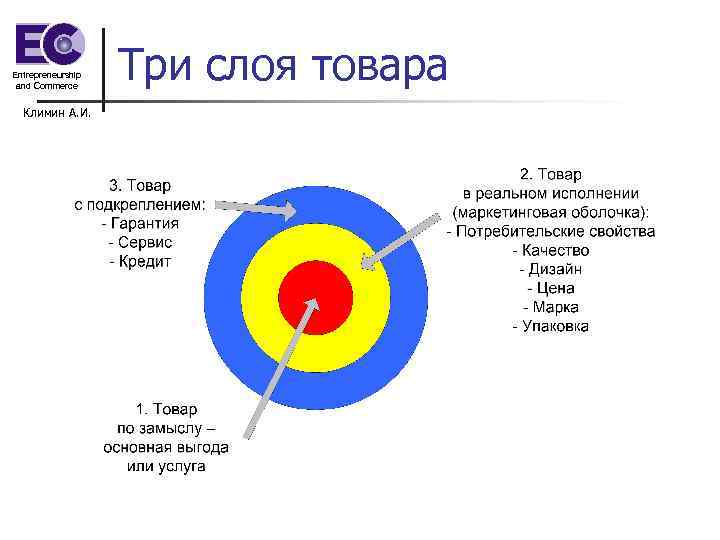 EC
Entrepreneurship and Commerce

Климин А.И.

Три слоя товара

3. Товар
с подкреплением:
- Гарантия
- Сервис
- Кредит

2. Товар
в реальном исполнении
(маркетинговая оболочка):
- Потребительские свойства
- Качество
- Дизайн
- Цена
- Марка
- Упаковка

1. Товар
по замыслу –
основная выгода
или услуга